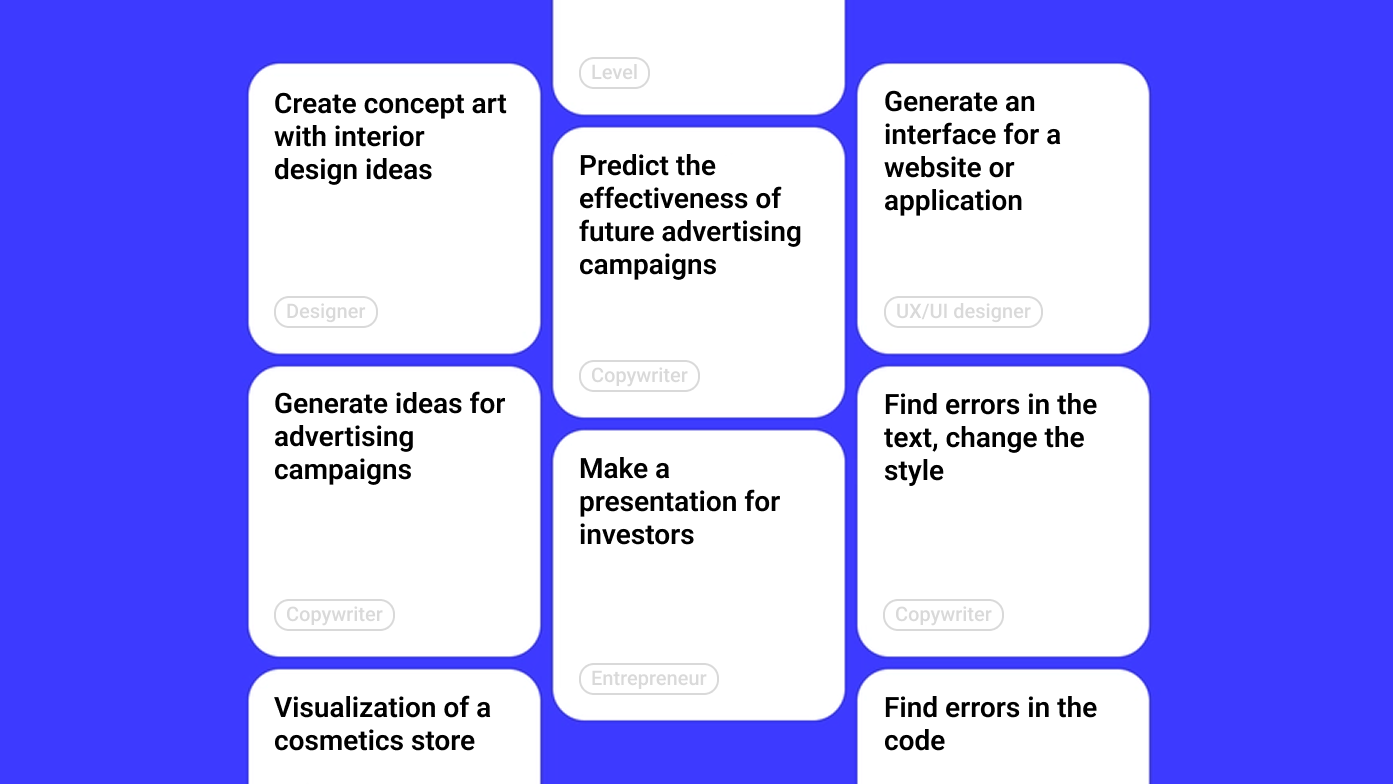 Create concept art with interior design ideas

Designer

Generate ideas for advertising campaigns

Copywriter

Visualization of a cosmetics store

Level

Predict the effectiveness of future advertising campaigns

Copywriter

Make a presentation for investors

Entrepreneur

Generate an interface for a website or application

UX/UI designer

Find errors in the text, change the style

Copywriter

Find errors in the code